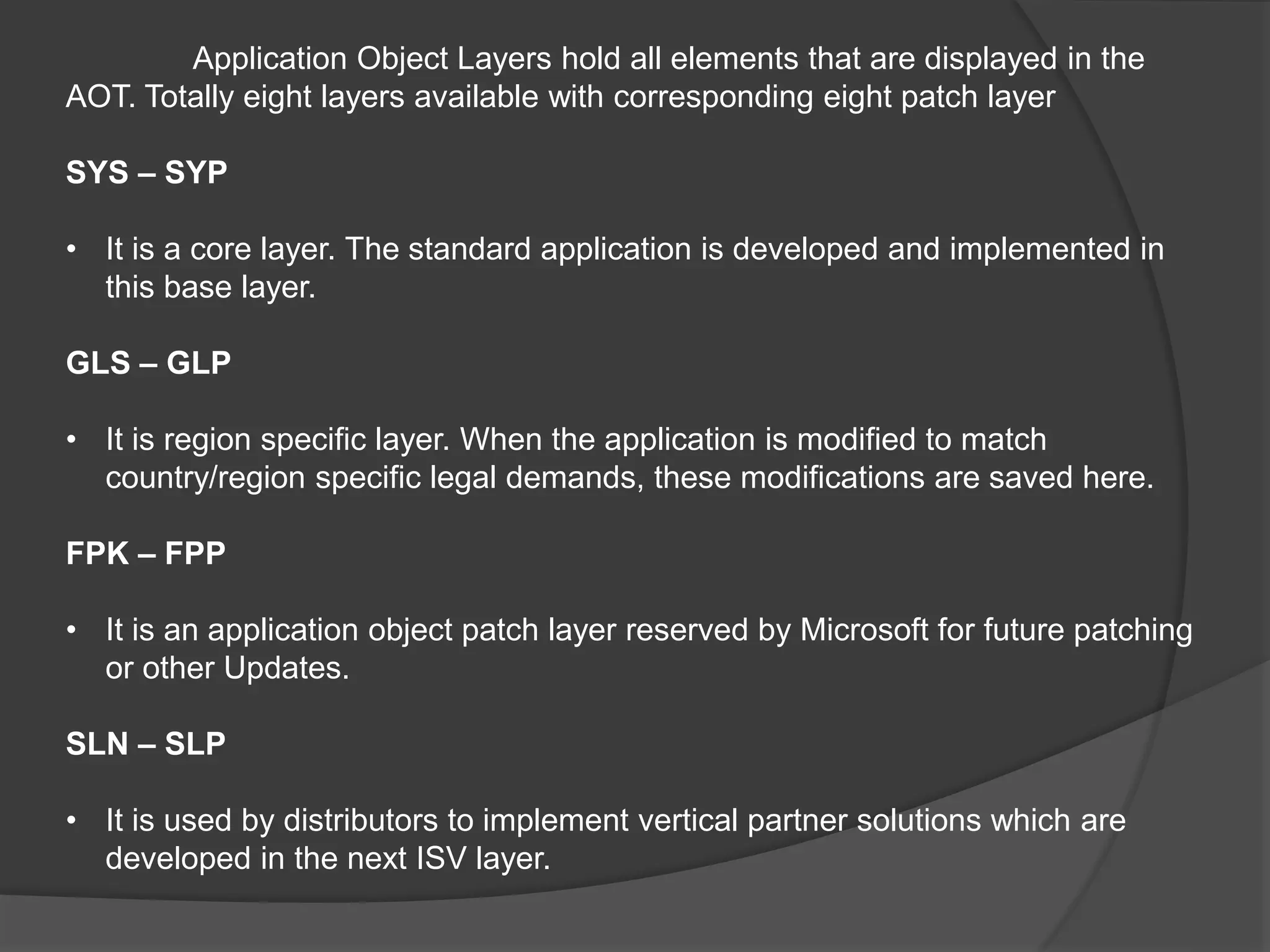 Application Object Layers hold all elements that are displayed in the AOT. Totally eight layers available with corresponding eight patch layer

SYS – SYP

• It is a core layer. The standard application is developed and implemented in this base layer.

GLS – GLP

• It is region specific layer. When the application is modified to match country/region specific legal demands, these modifications are saved here.

FPK – FPP

• It is an application object patch layer reserved by Microsoft for future patching or other Updates.

SLN – SLP

• It is used by distributors to implement vertical partner solutions which are developed in the next ISV layer.